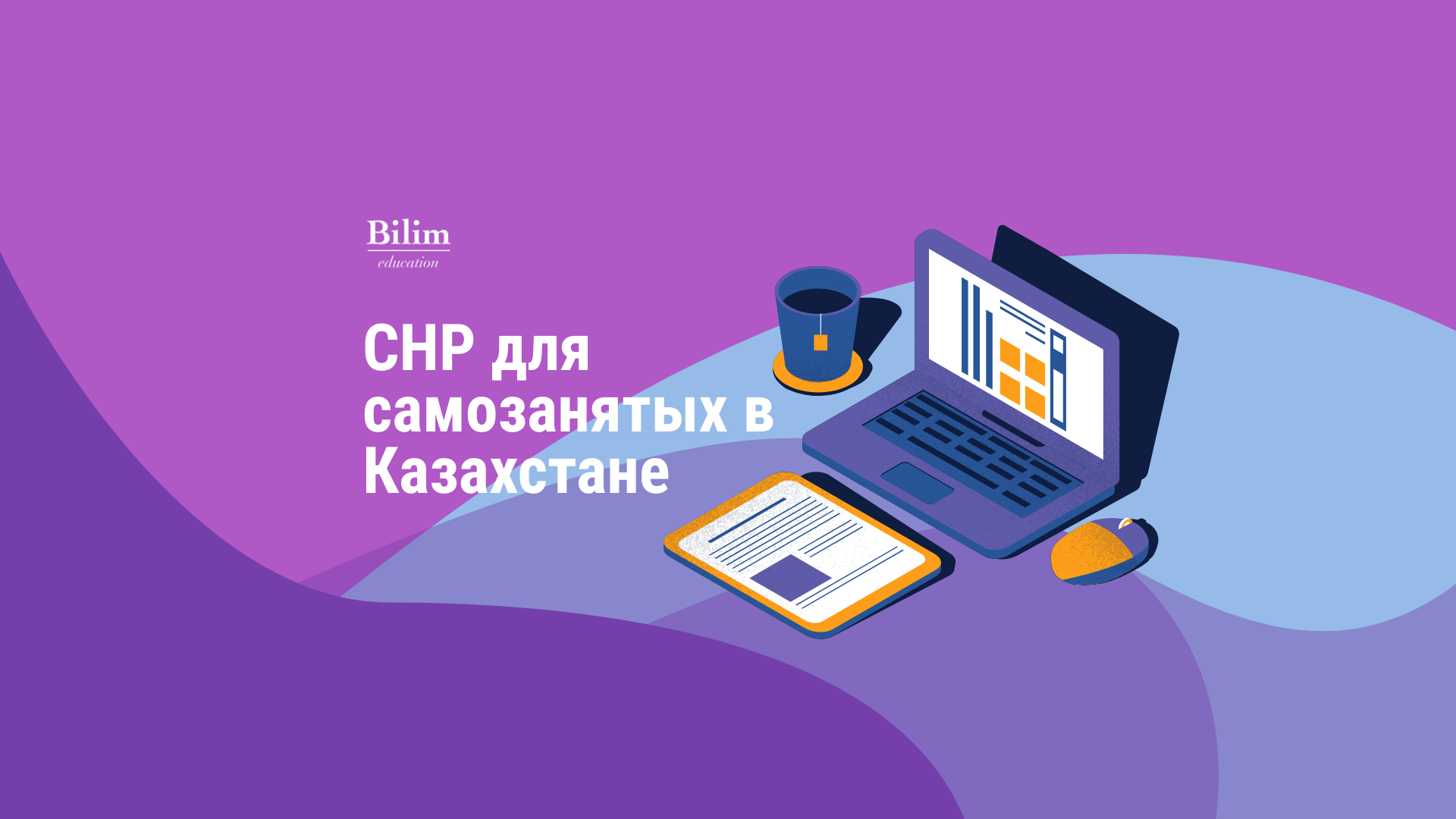 Bilim
education

СНР для самозанятых в Казахстане